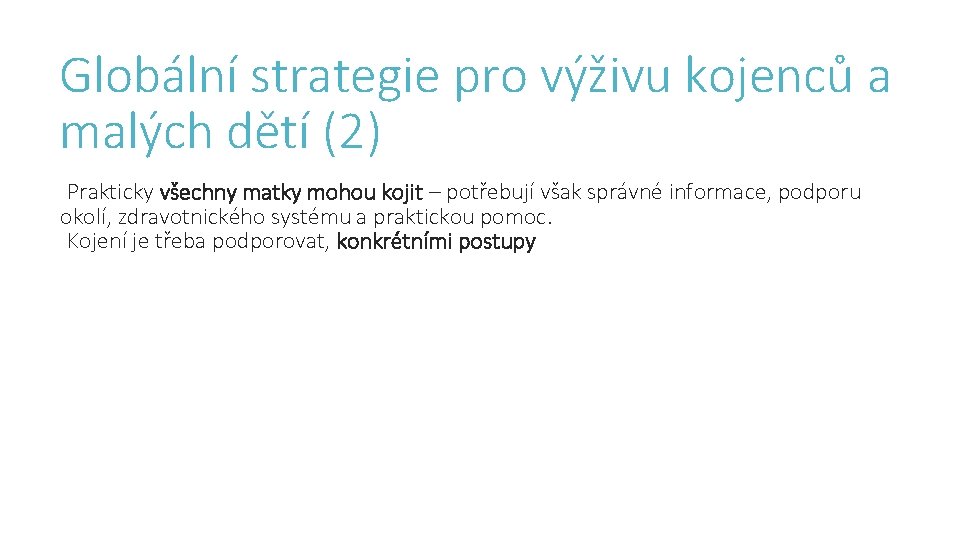 Globální strategie pro výživu kojenců a malých dětí (2)

Prakticky všechny matky mohou kojit – potřebují však správné informace, podporu okolí, zdravotnického systému a praktickou pomoc.
Kojení je třeba podporovat, konkrétními postupy